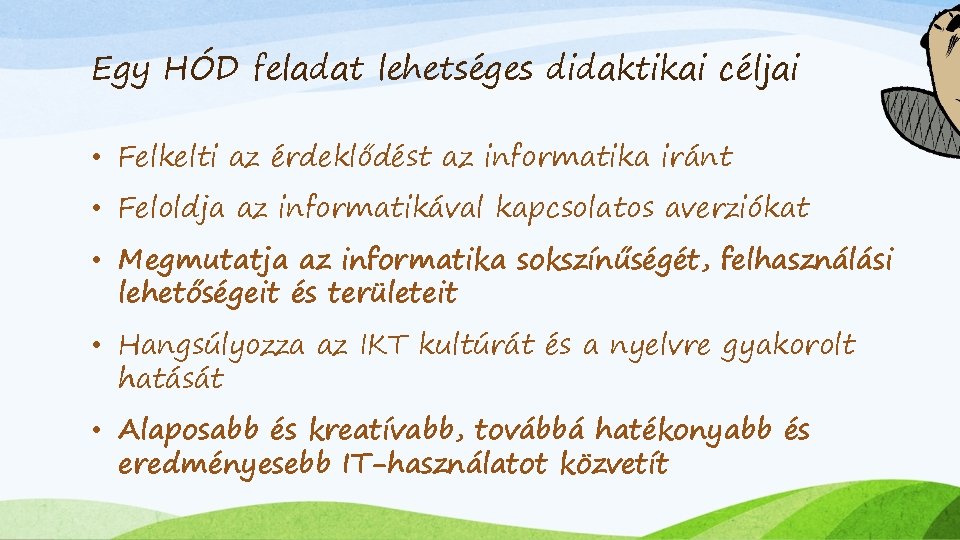 Egy HÓD feladat lehetséges didaktikai céljai

• Felkelti az érdeklődést az informatika iránt

• Feloldja az informatikával kapcsolatos averziókat

• Megmutatja az informatika sokszínűségét, felhasználási lehetőségeit és területeit

• Hangsúlyozza az IKT kultúrát és a nyelvre gyakorolt hatását

• Alaposabb és kreatívabb, továbbá hatékonyabb és eredményesebb IT-használatot közvetít